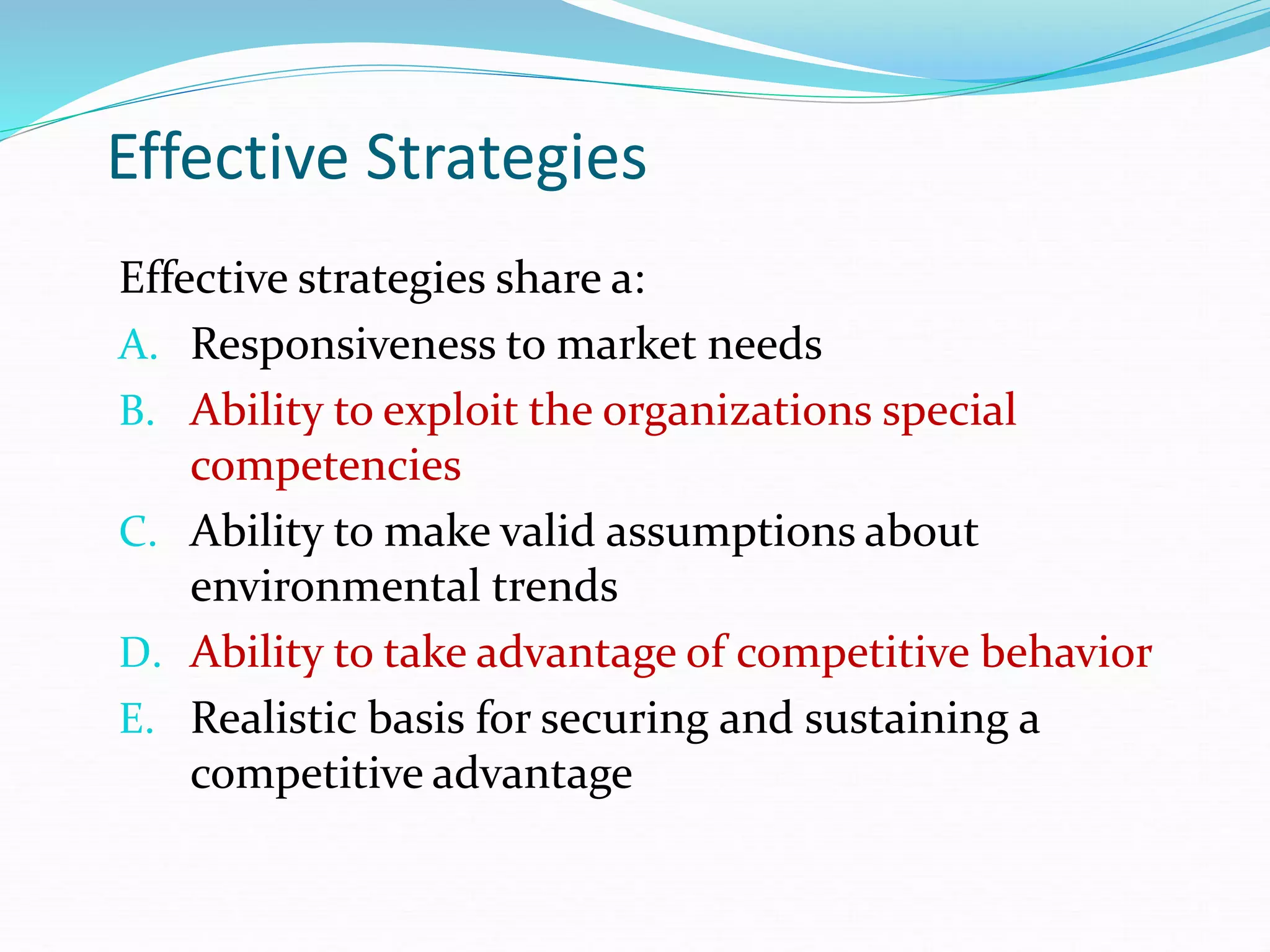 Effective Strategies

Effective strategies share a:

A. Responsiveness to market needs
B. Ability to exploit the organizations special competencies
C. Ability to make valid assumptions about environmental trends
D. Ability to take advantage of competitive behavior
E. Realistic basis for securing and sustaining a competitive advantage